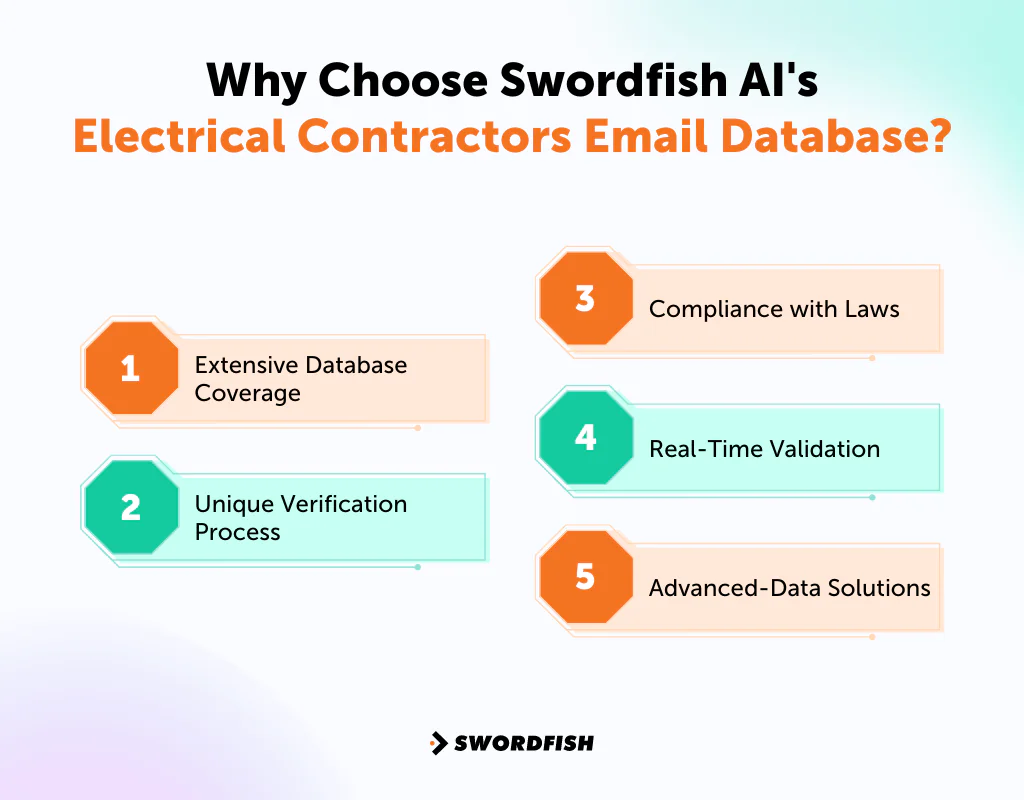 Why Choose Swordfish AI's
Electrical Contractors Email Database?

1 Extensive Database Coverage

2 Unique Verification Process

3 Compliance with Laws

4 Real-Time Validation

5 Advanced-Data Solutions

SWORDFISH